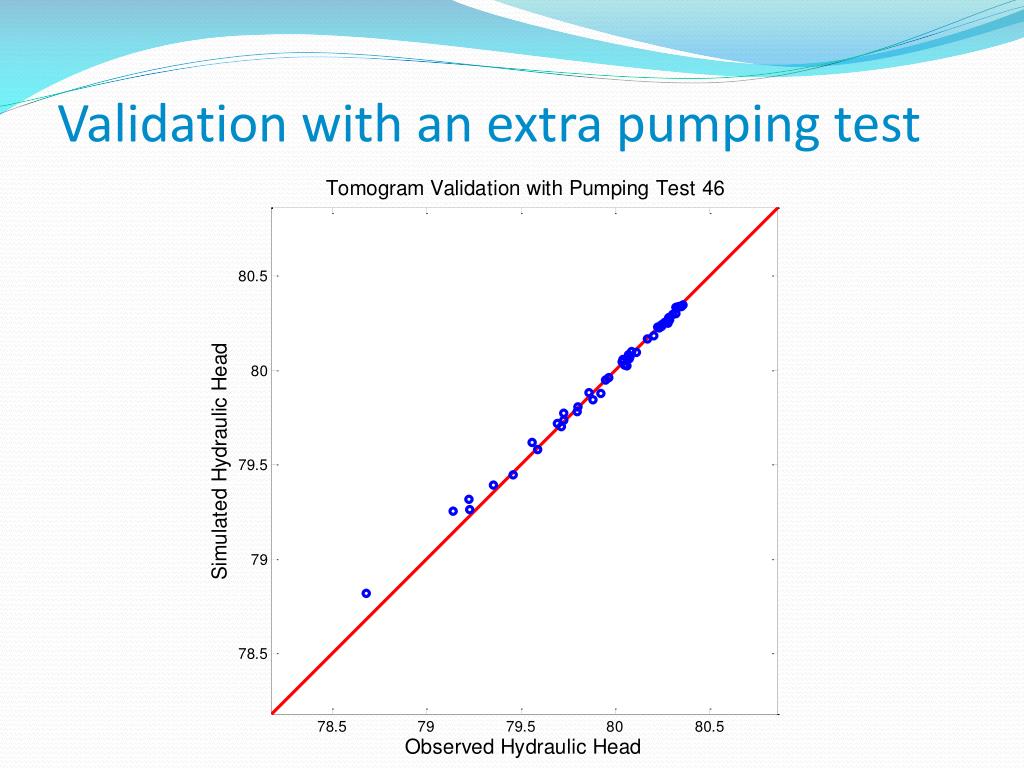 Validation with an extra pumping test

Tomogram Validation with Pumping Test 46

Simulated Hydraulic Head

80.5
80
79.5
79
78.5

78.5
79
79.5
80
80.5

Observed Hydraulic Head